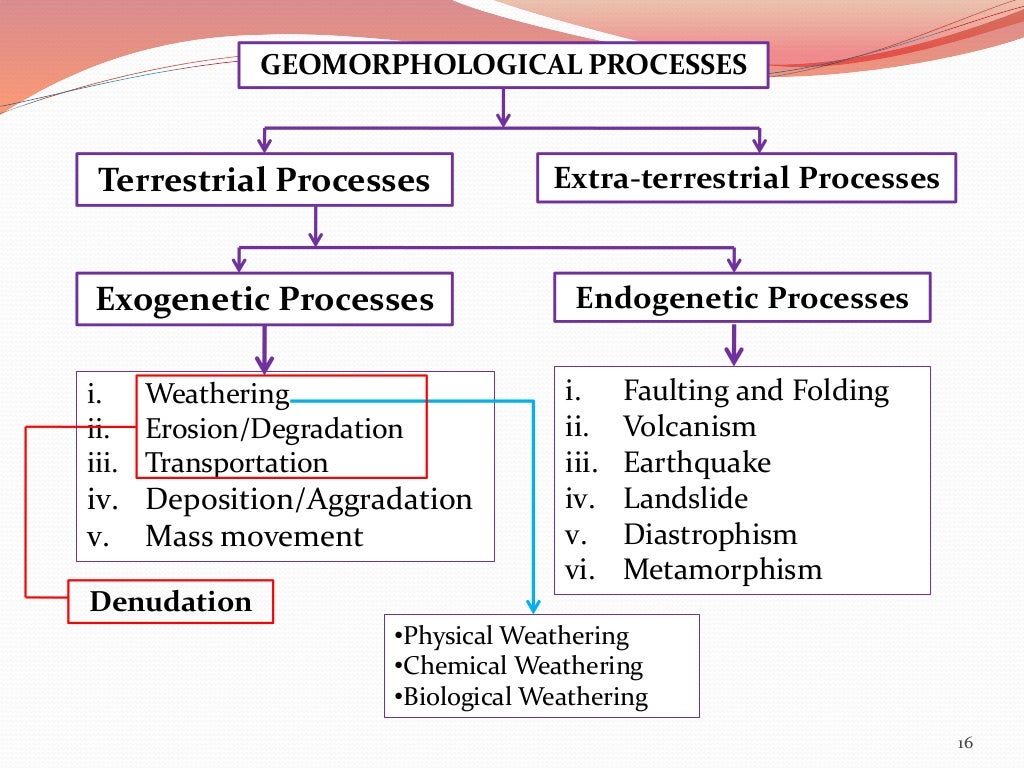 GEOMORPHOLOGICAL PROCESSES

Terrestrial Processes

Extra-terrestrial Processes

Exogenetic Processes

Endogenetic Processes

i. Weathering
ii. Erosion/Degradation
iii. Transportation
iv. Deposition/Aggradation
v. Mass movement

i. Faulting and Folding
ii. Volcanism
iii. Earthquake
iv. Landslide
v. Diastrophism
vi. Metamorphism

Denudation

•Physical Weathering
•Chemical Weathering
•Biological Weathering

16